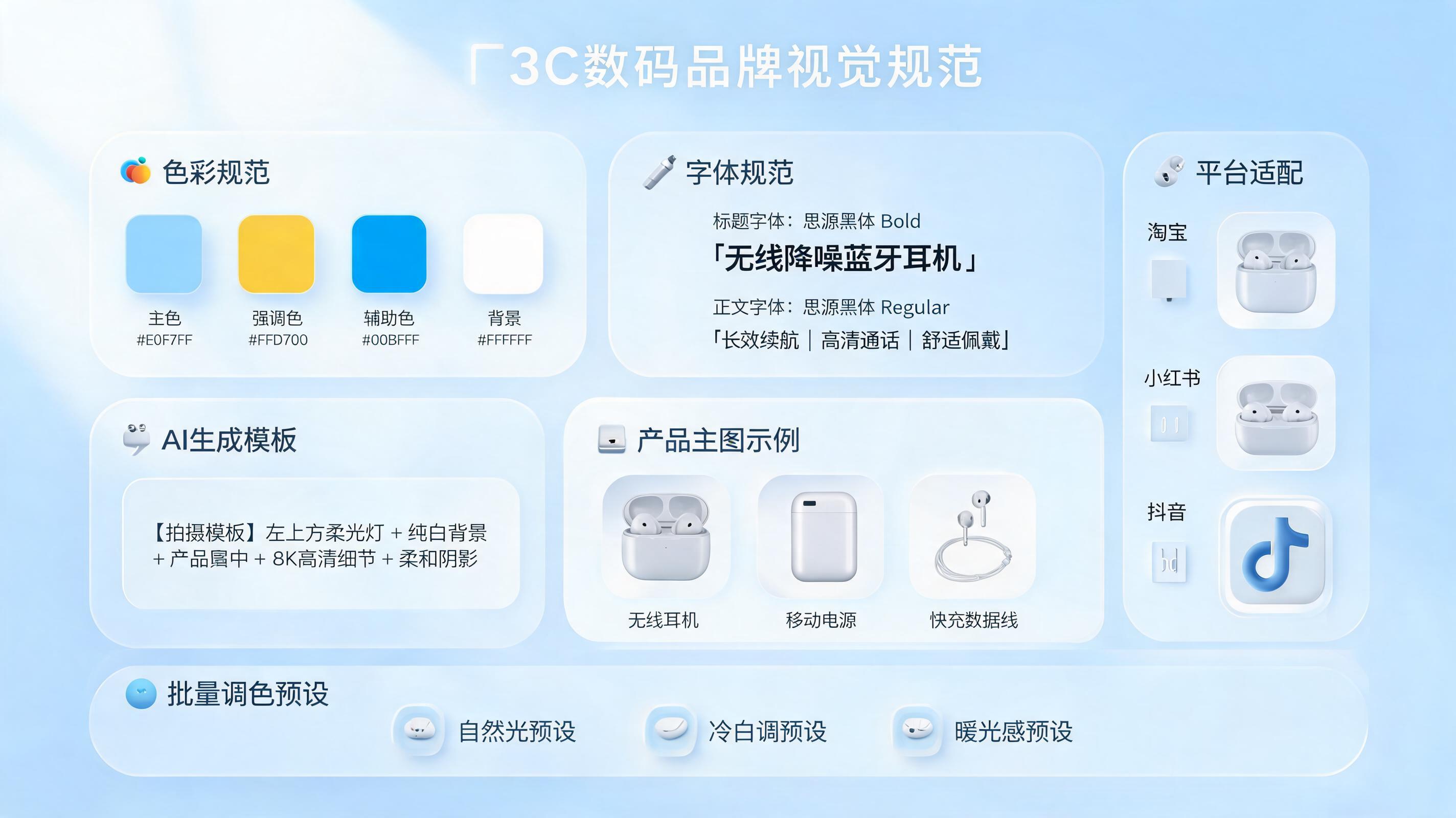 「3C数码品牌视觉规范

色彩规范

主色
#E0F7FF

强调色
#FFD700

辅助色
#00BFFF

背景
#FFFFFF

字体规范

标题字体：思源黑体 Bold
「无线降噪蓝牙耳机」
正文字体：思源黑体 Regular
「长效续航｜高清通话｜舒适佩戴」

平台适配

淘宝

小红书

抖音

AI生成模板

【拍摄模板】左上方柔光灯 + 纯白背景 + 产品居中 + 8K高清细节 + 柔和阴影

产品主图示例

无线耳机

移动电源

快充数据线

批量调色预设

自然光预设

冷白调预设

暖光感预设